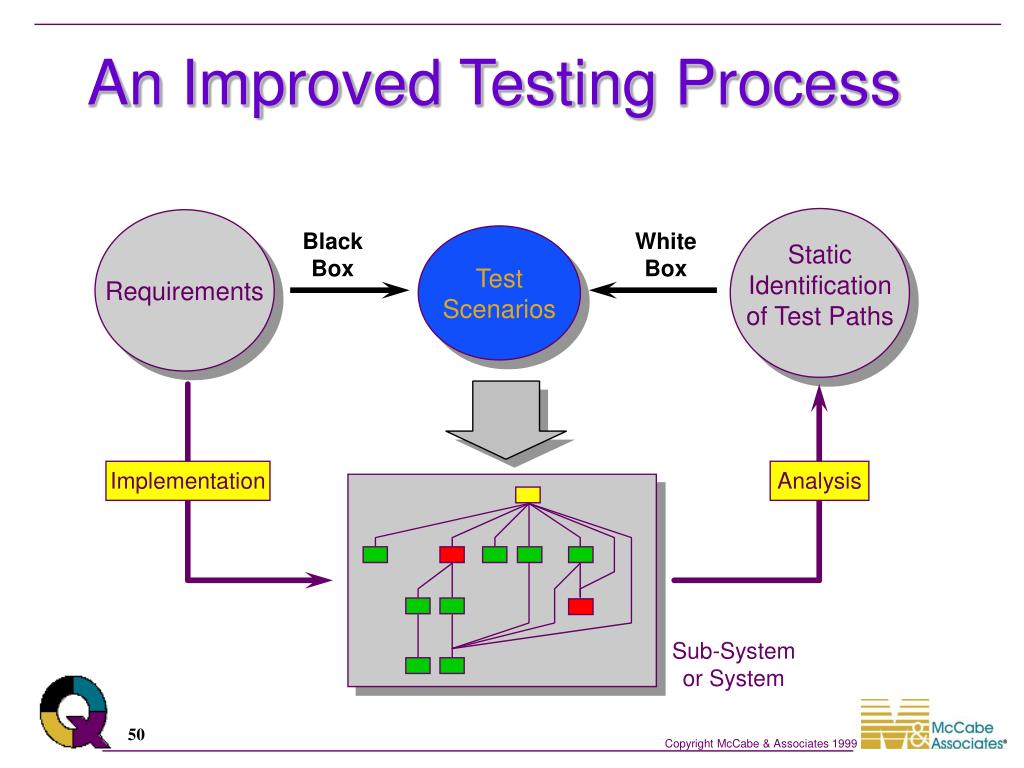 An Improved Testing Process

Requirements

Black Box

Test Scenarios

White Box

Static Identification of Test Paths

Implementation

Analysis

Sub-System or System

50

Copyright McCabe & Associates 1999

McCabe & Associates®